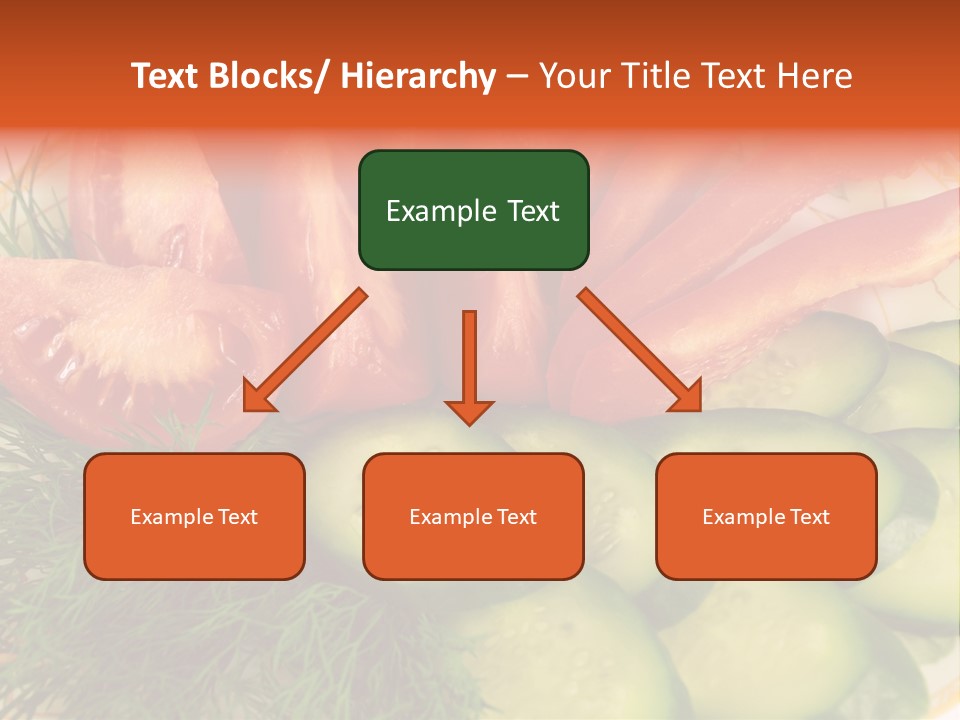 Text Blocks/ Hierarchy – Your Title Text Here

Example Text

Example Text

Example Text

Example Text